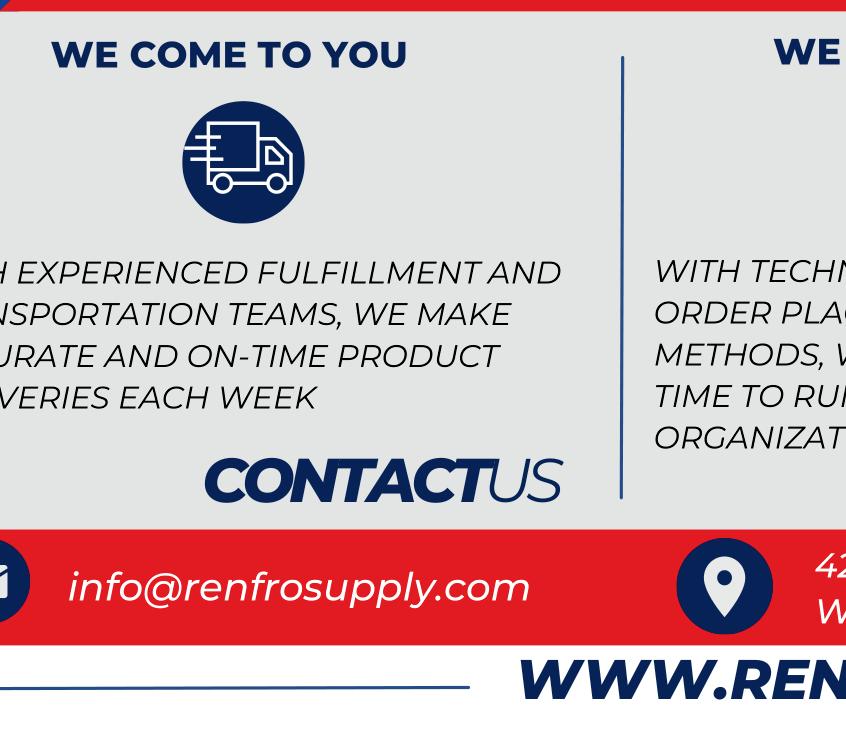 WE COME TO YOU

H EXPERIENCED FULFILLMENT AND NSPORTATION TEAMS, WE MAKE URATE AND ON-TIME PRODUCT VERIES EACH WEEK

CONTACTUS

WE

WITH TECHN ORDER PLAC METHODS, W TIME TO RU ORGANIZAT

info@renfrosupply.com

42 W

WWW.REN